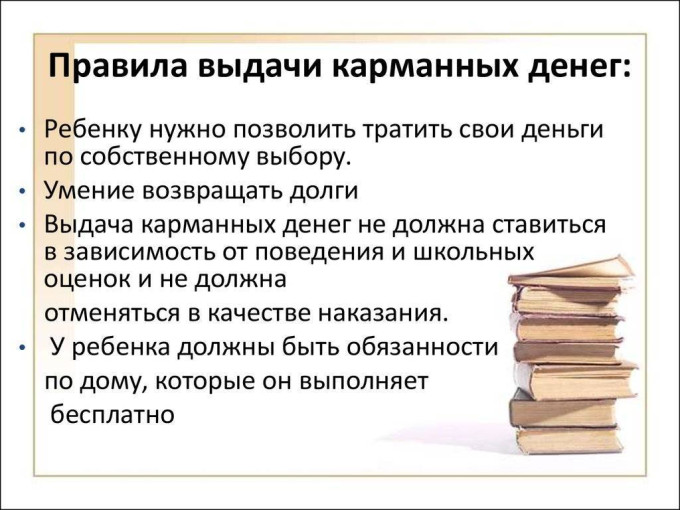 Правила выдачи карманных денег:

• Ребенку нужно позволить тратить свои деньги по собственному выбору.
• Умение возвращать долги
• Выдача карманных денег не должна ставиться в зависимость от поведения и школьных оценок и не должна
отменяться в качестве наказания.
• У ребенка должны быть обязанности
по дому, которые он выполняет
бесплатно